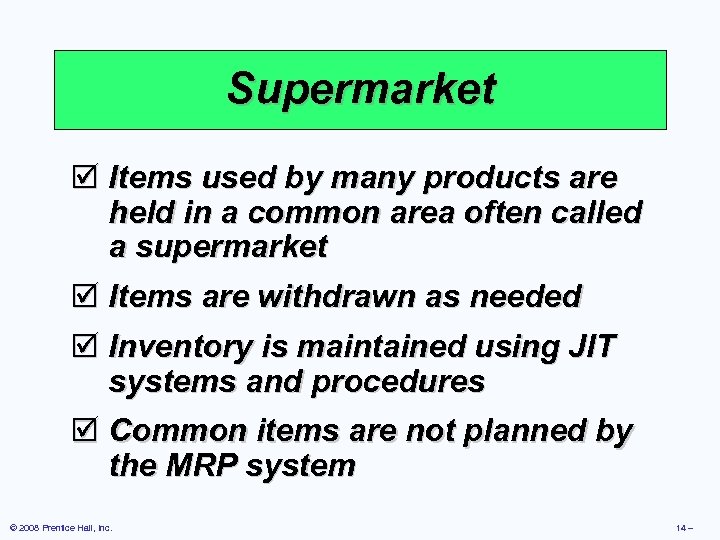 Supermarket

☑ Items used by many products are held in a common area often called a supermarket

☑ Items are withdrawn as needed

☑ Inventory is maintained using JIT systems and procedures

☑ Common items are not planned by the MRP system

© 2008 Prentice Hall, Inc.

14 –